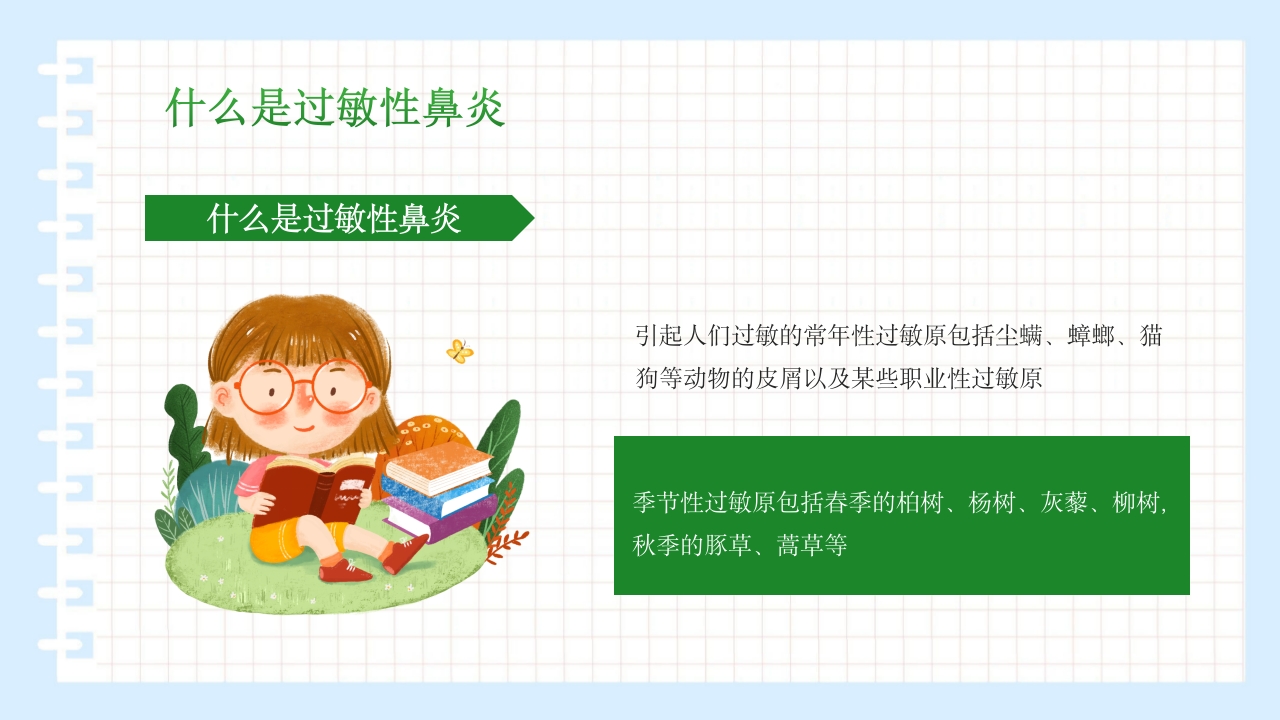 什么是过敏性鼻炎

什么是过敏性鼻炎

引起人们过敏的常年性过敏原包括尘螨、蟑螂、猫狗等动物的皮屑以及某些职业性过敏原

季节性过敏原包括春季的柏树、杨树、灰藜、柳树，秋季的豚草、蒿草等